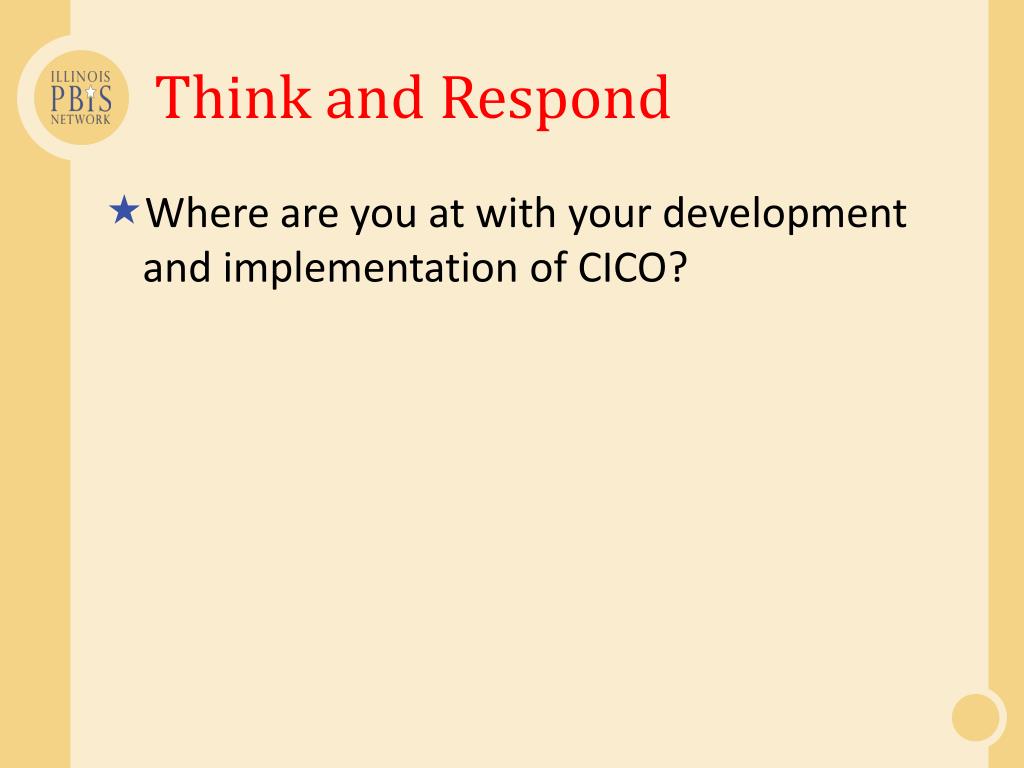 ILLINOIS
PBIS
NETWORK

Think and Respond

★Where are you at with your development and implementation of CICO?